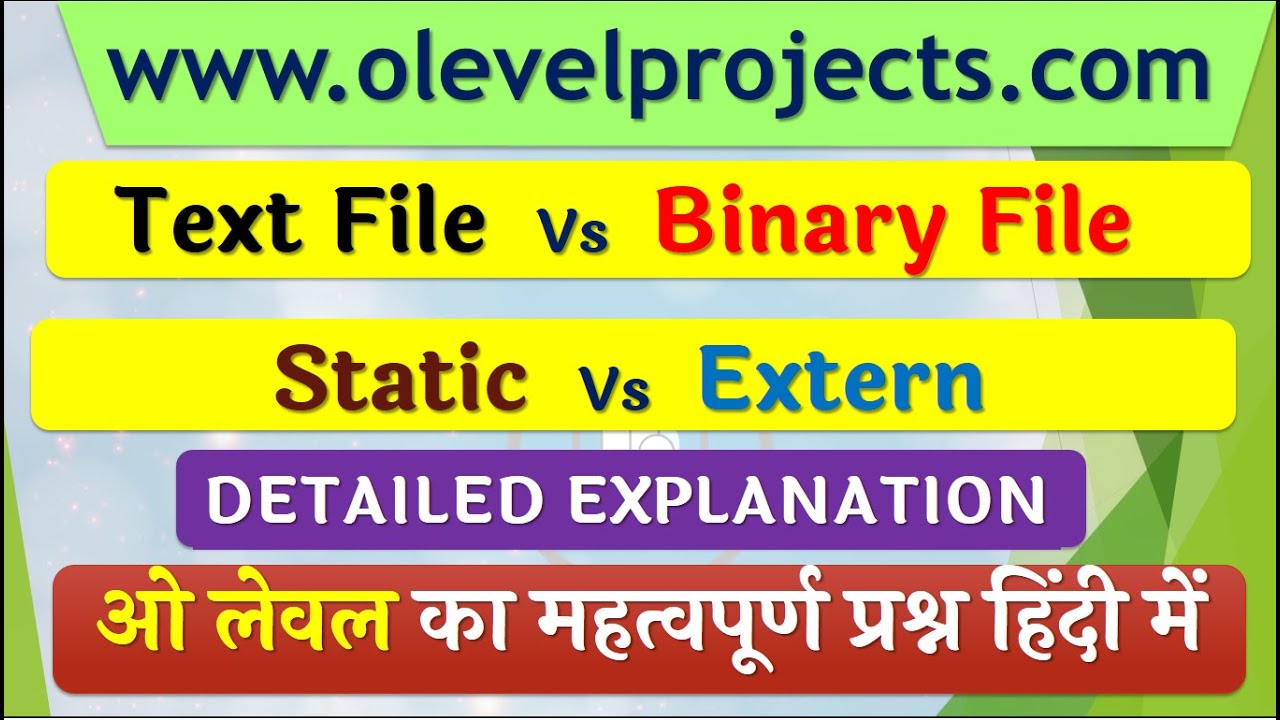 www.olevelprojects.com

Text File Vs Binary File

Static Vs Extern

DETAILED EXPLANATION

ओ लेवल का महत्वपूर्ण प्रश्न हिंदी में